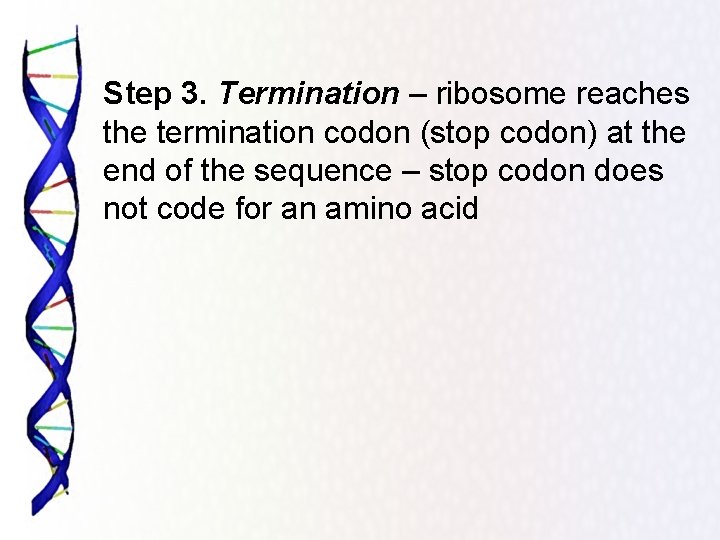 Step 3. Termination – ribosome reaches the termination codon (stop codon) at the end of the sequence – stop codon does not code for an amino acid